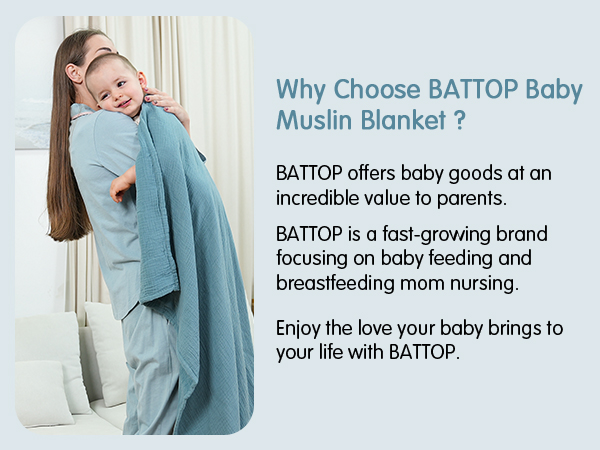 Why Choose BATTOP Baby Muslin Blanket ?

BATTOP offers baby goods at an incredible value to parents.

BATTOP is a fast-growing brand focusing on baby feeding and breastfeeding mom nursing.

Enjoy the love your baby brings to your life with BATTOP.